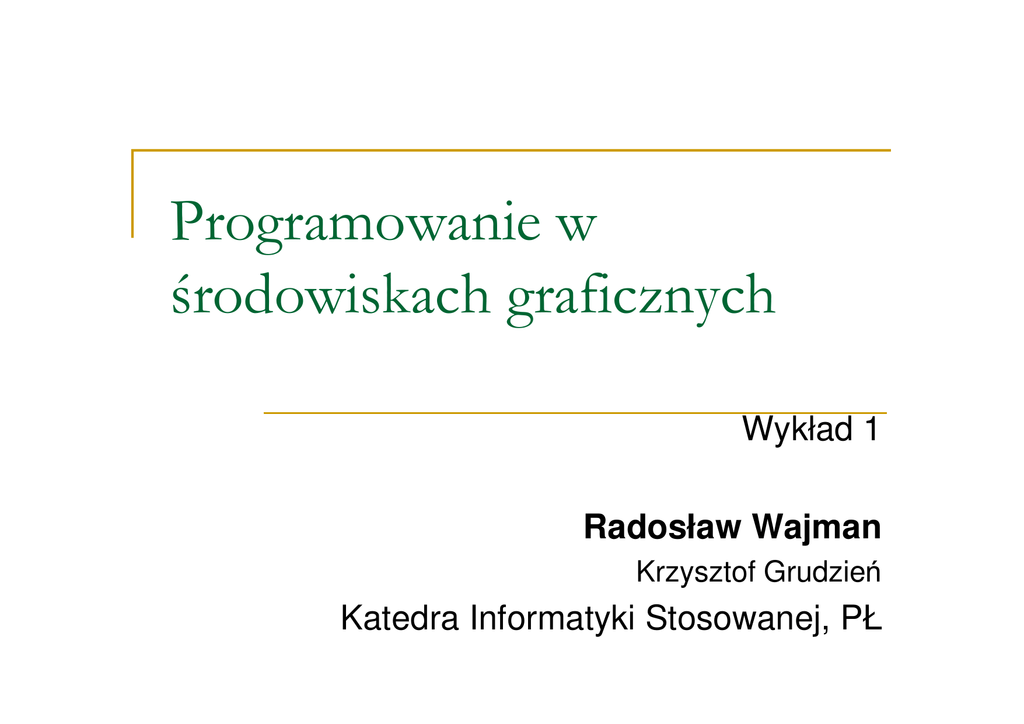 Programowanie w środowiskach graficznych

Wykład 1

Radosław Wajman

Krzysztof Grudzień

Katedra Informatyki Stosowanej, PŁ